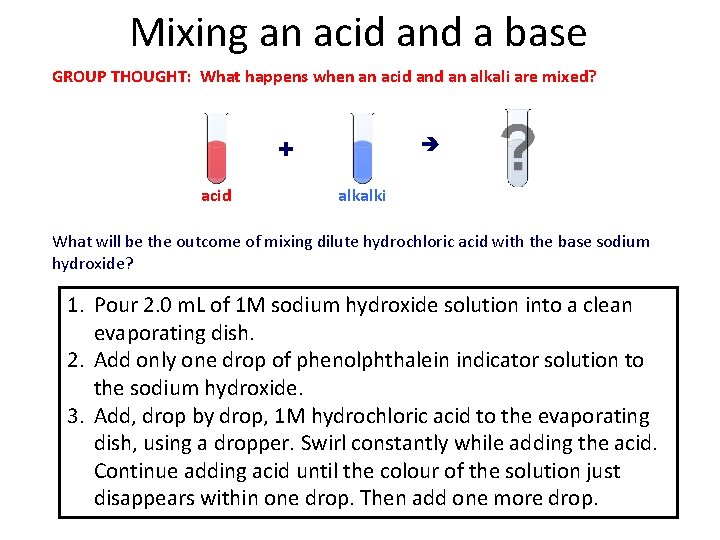 Mixing an acid and a base

GROUP THOUGHT: What happens when an acid and an alkali are mixed?

acid + alkalki → ?

What will be the outcome of mixing dilute hydrochloric acid with the base sodium hydroxide?

1. Pour 2.0 mL of 1M sodium hydroxide solution into a clean evaporating dish.
2. Add only one drop of phenolphthalein indicator solution to the sodium hydroxide.
3. Add, drop by drop, 1M hydrochloric acid to the evaporating dish, using a dropper. Swirl constantly while adding the acid. Continue adding acid until the colour of the solution just disappears within one drop. Then add one more drop.